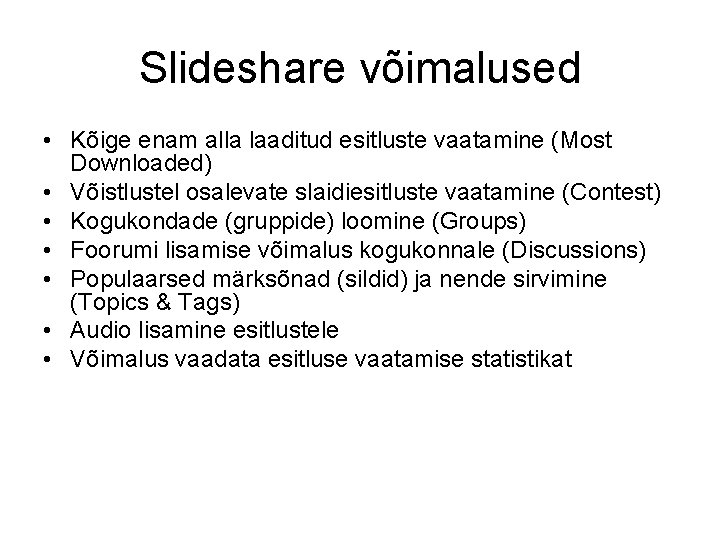 Slideshare võimalused

• Kõige enam alla laaditud esitluste vaatamine (Most Downloaded)
• Võistlustel osalevate slaidiesitluste vaatamine (Contest)
• Kogukondade (gruppide) loomine (Groups)
• Foorumi lisamise võimalus kogukonnale (Discussions)
• Populaarsed märksõnad (sildid) ja nende sirvimine (Topics & Tags)
• Audio lisamine esitlustele
• Võimalus vaadata esitluse vaatamise statistikat